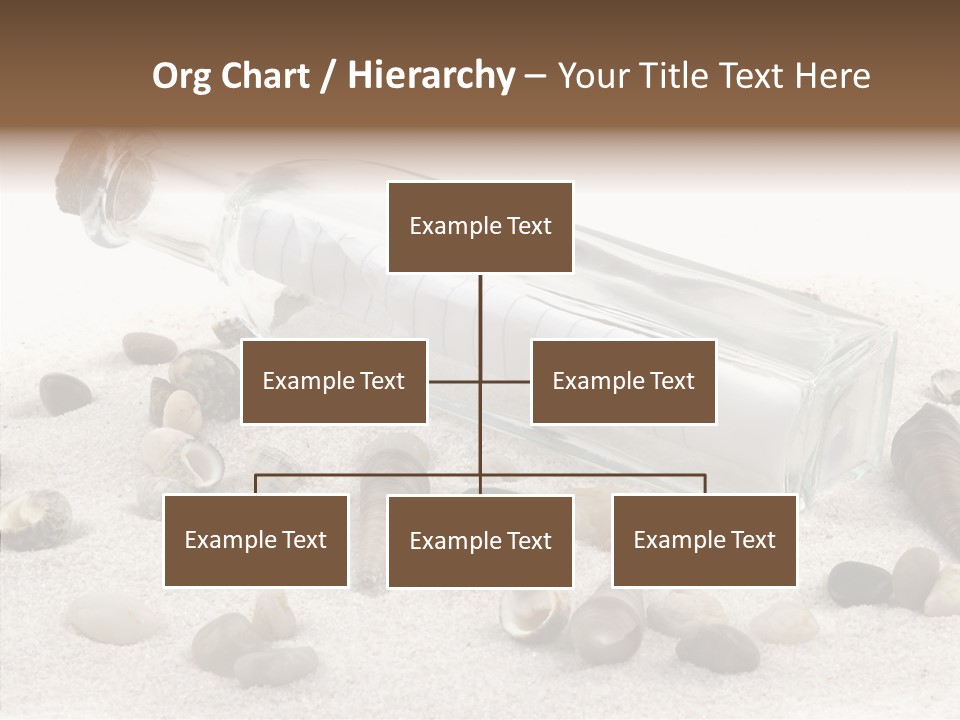 Org Chart / Hierarchy – Your Title Text Here

Example Text

Example Text

Example Text

Example Text

Example Text

Example Text